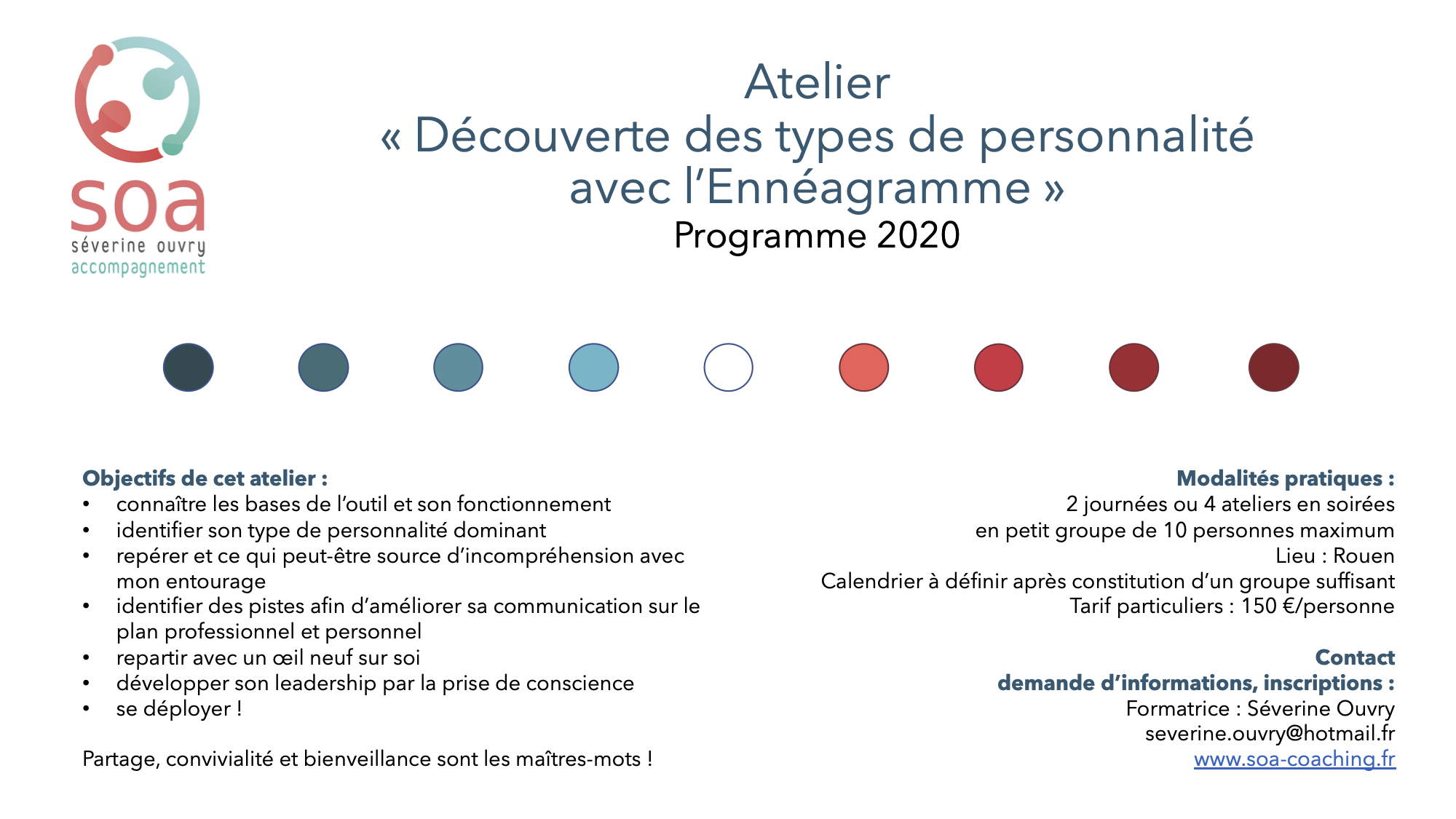 soa
séverine ouvry
accompagnement

Atelier
« Découverte des types de personnalité avec l'Ennéagramme »
Programme 2020

Objectifs de cet atelier :
• connaître les bases de l'outil et son fonctionnement
• identifier son type de personnalité dominant
• repérer et ce qui peut-être source d'incompréhension avec mon entourage
• identifier des pistes afin d'améliorer sa communication sur le plan professionnel et personnel
• repartir avec un œil neuf sur soi
• développer son leadership par la prise de conscience
• se déployer !

Partage, convivialité et bienveillance sont les maîtres-mots !

Modalités pratiques :
2 journées ou 4 ateliers en soirées
en petit groupe de 10 personnes maximum
Lieu : Rouen
Calendrier à définir après constitution d'un groupe suffisant
Tarif particuliers : 150 €/personne

Contact
demande d'informations, inscriptions :
Formatrice : Séverine Ouvry
severine.ouvry@hotmail.fr
www.soa-coaching.fr